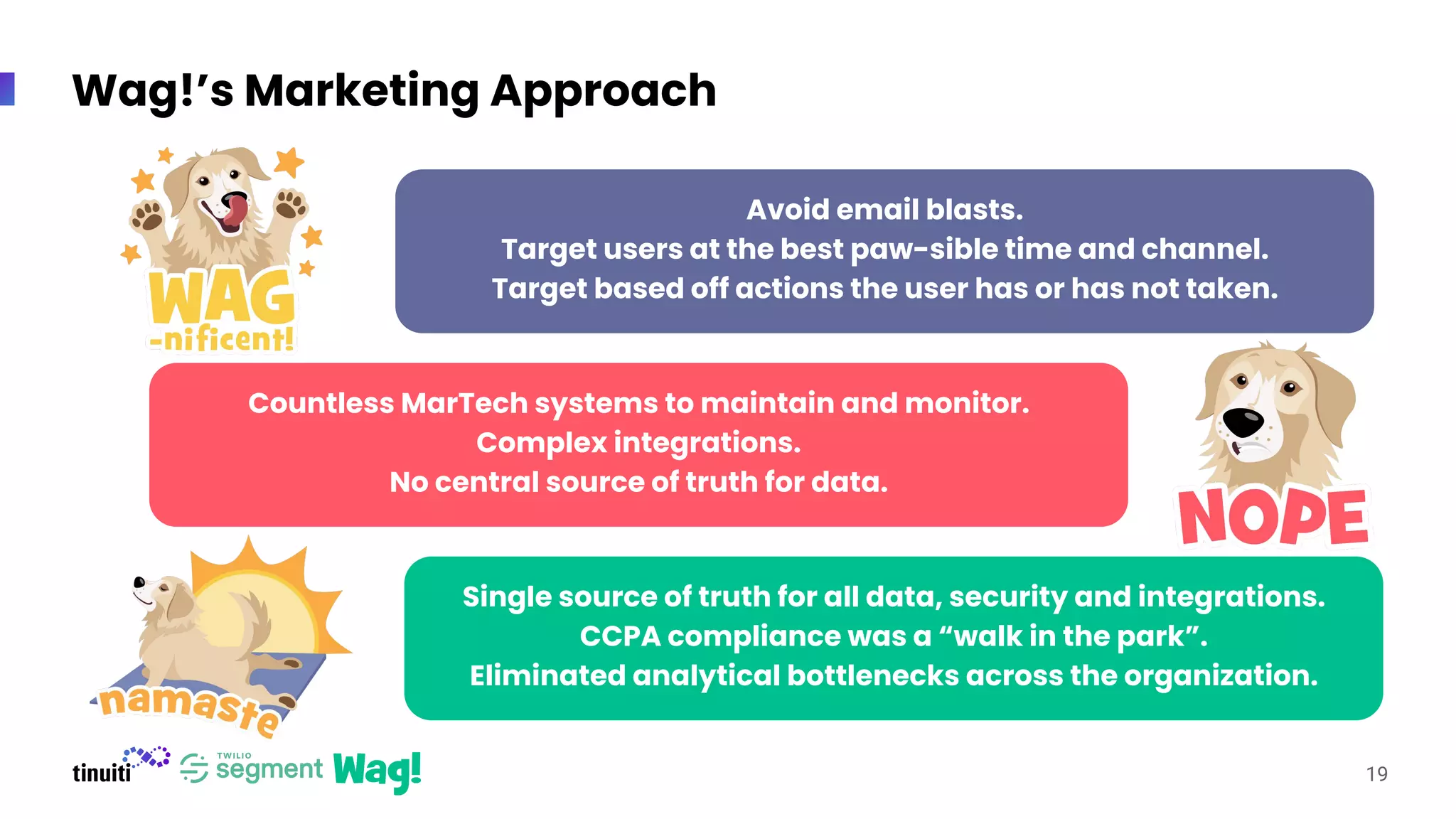 Wag!'s Marketing Approach

WAG -nificent!

Avoid email blasts.
Target users at the best paw-sible time and channel.
Target based off actions the user has or has not taken.

Countless MarTech systems to maintain and monitor.
Complex integrations.
No central source of truth for data.

NOPE

namaste

Single source of truth for all data, security and integrations.
CCPA compliance was a "walk in the park".
Eliminated analytical bottlenecks across the organization.

tinuiti TWILIO segment Wag!

19